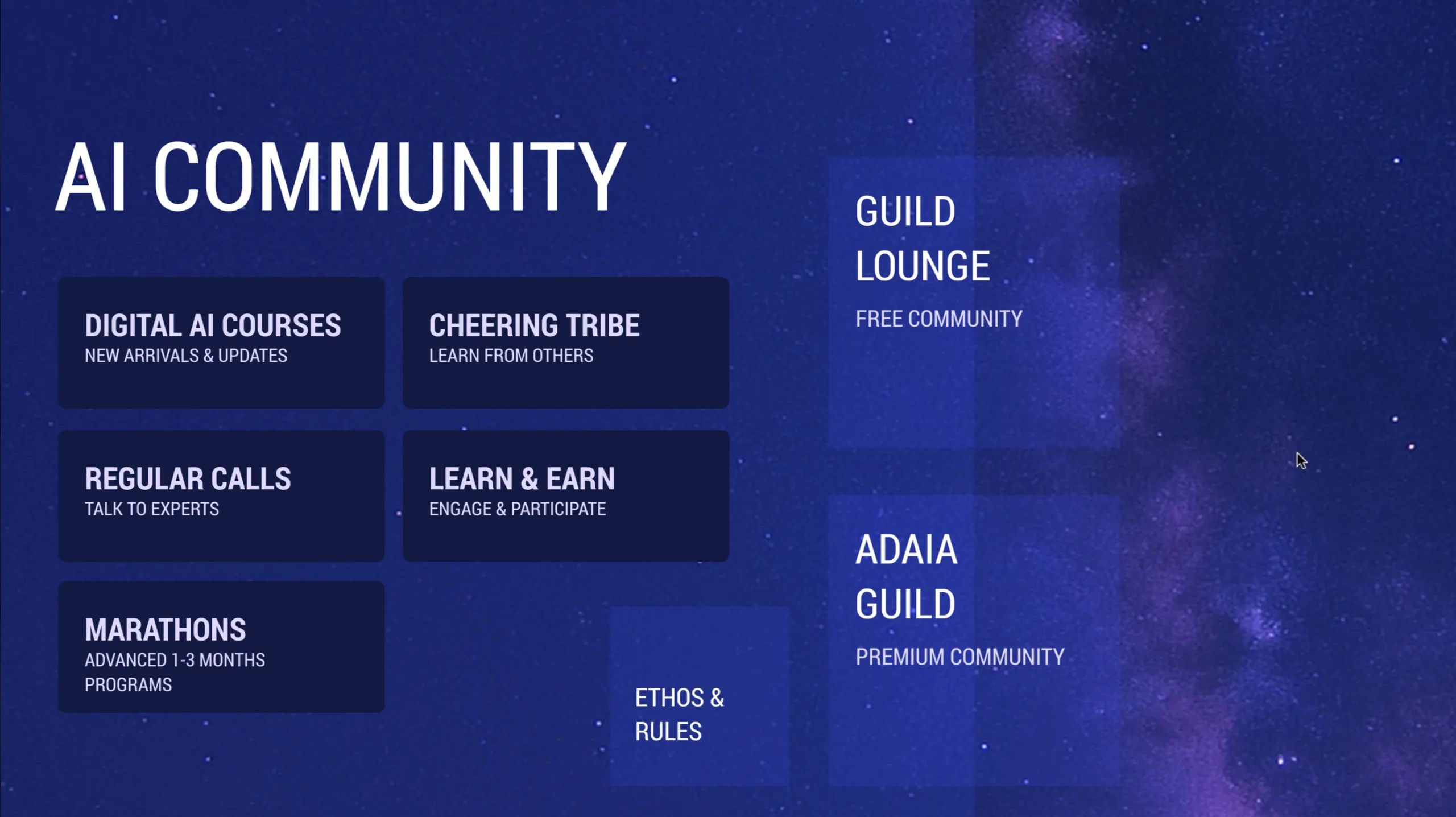 AI COMMUNITY

DIGITAL AI COURSES
NEW ARRIVALS & UPDATES

CHEERING TRIBE
LEARN FROM OTHERS

REGULAR CALLS
TALK TO EXPERTS

LEARN & EARN
ENGAGE & PARTICIPATE

MARATHONS
ADVANCED 1-3 MONTHS PROGRAMS

ETHOS & RULES

GUILD LOUNGE
FREE COMMUNITY

ADAIA GUILD
PREMIUM COMMUNITY